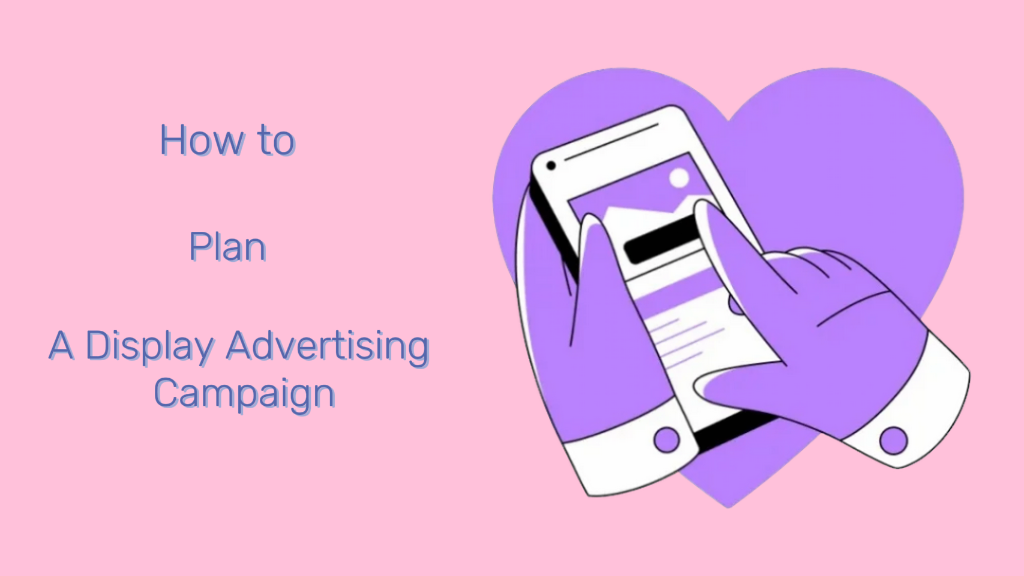 How to

Plan

A Display Advertising Campaign